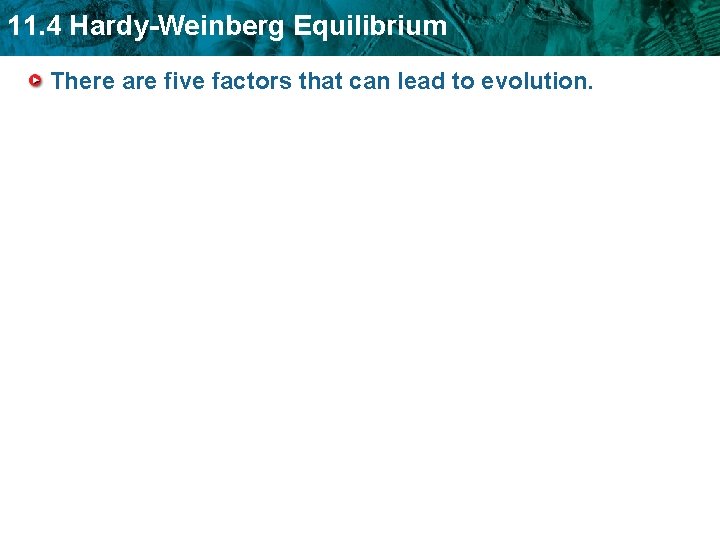 11.4 Hardy-Weinberg Equilibrium

There are five factors that can lead to evolution.